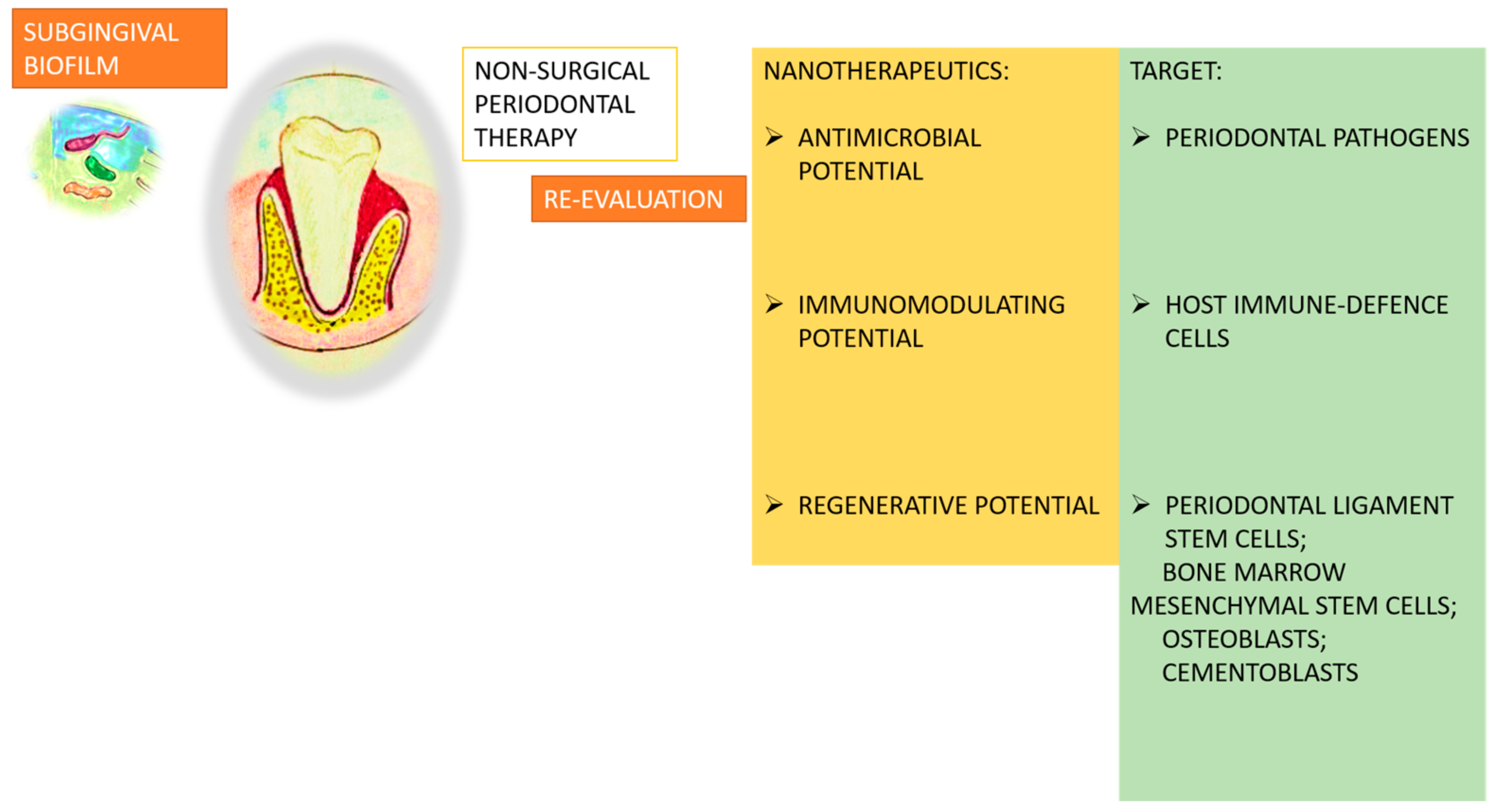 SUBGINGIVAL BIOFILM

NON-SURGICAL PERIODONTAL THERAPY

RE-EVALUATION

NANOTHERAPEUTICS:

➢ ANTIMICROBIAL POTENTIAL

➢ IMMUNOMODULATING POTENTIAL

➢ REGENERATIVE POTENTIAL

TARGET:

➢ PERIODONTAL PATHOGENS

➢ HOST IMMUNE-DEFENCE CELLS

➢ PERIODONTAL LIGAMENT STEM CELLS;
BONE MARROW MESENCHYMAL STEM CELLS;
OSTEOBLASTS;
CEMENTOBLASTS